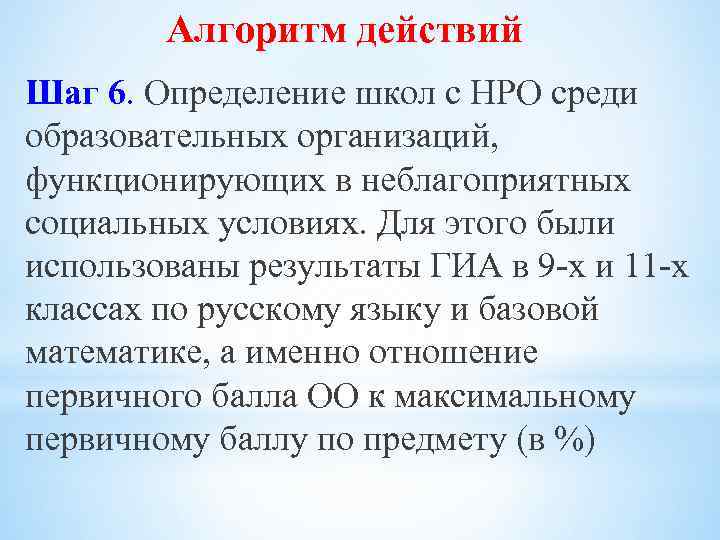 Алгоритм действий

Шаг 6. Определение школ с НРО среди образовательных организаций, функционирующих в неблагоприятных социальных условиях. Для этого были использованы результаты ГИА в 9-х и 11-х классах по русскому языку и базовой математике, а именно отношение первичного балла ОО к максимальному первичному баллу по предмету (в %)